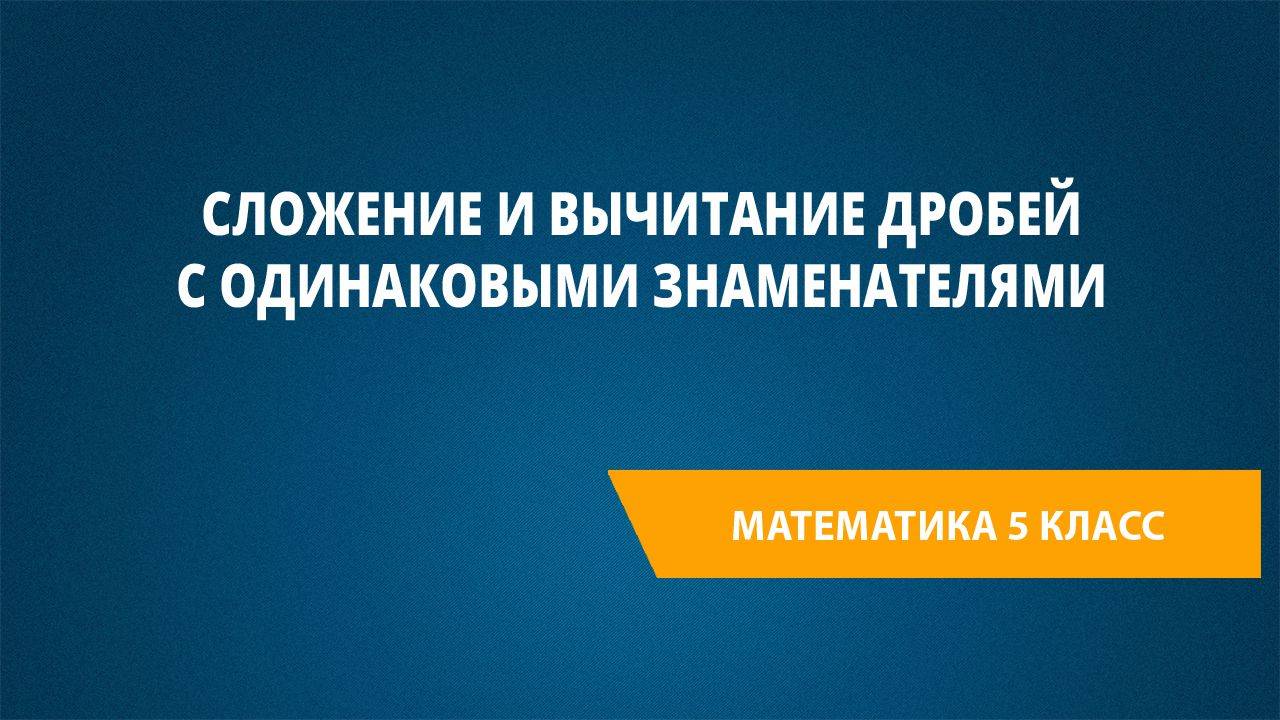 СЛОЖЕНИЕ И ВЫЧИТАНИЕ ДРОБЕЙ С ОДИНАКОВЫМИ ЗНАМЕНАТЕЛЯМИ

МАТЕМАТИКА 5 КЛАСС